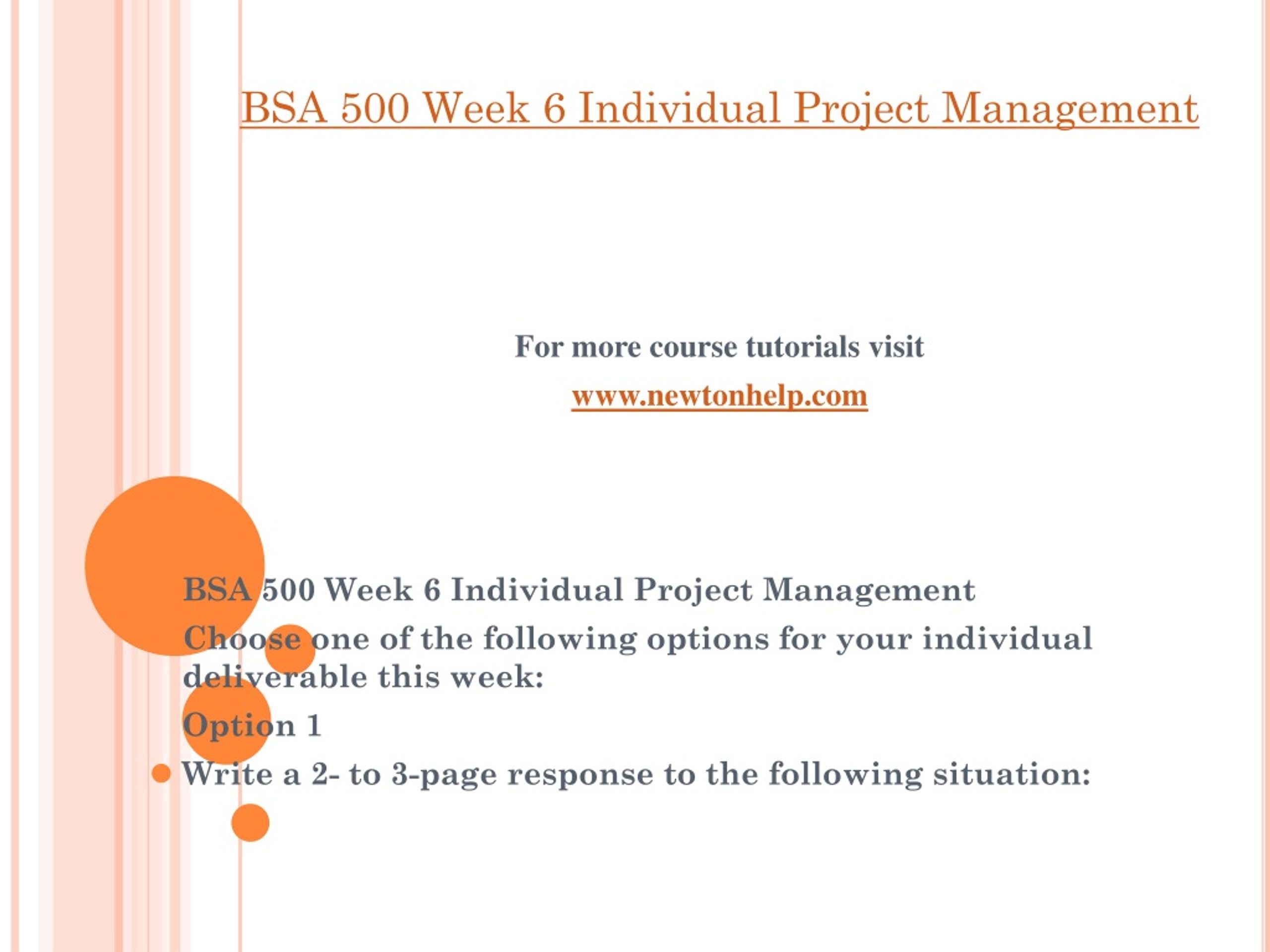 BSA 500 Week 6 Individual Project Management

For more course tutorials visit

www.newtonhelp.com

BSA 500 Week 6 Individual Project Management

Choose one of the following options for your individual deliverable this week:

Option 1

Write a 2- to 3-page response to the following situation: